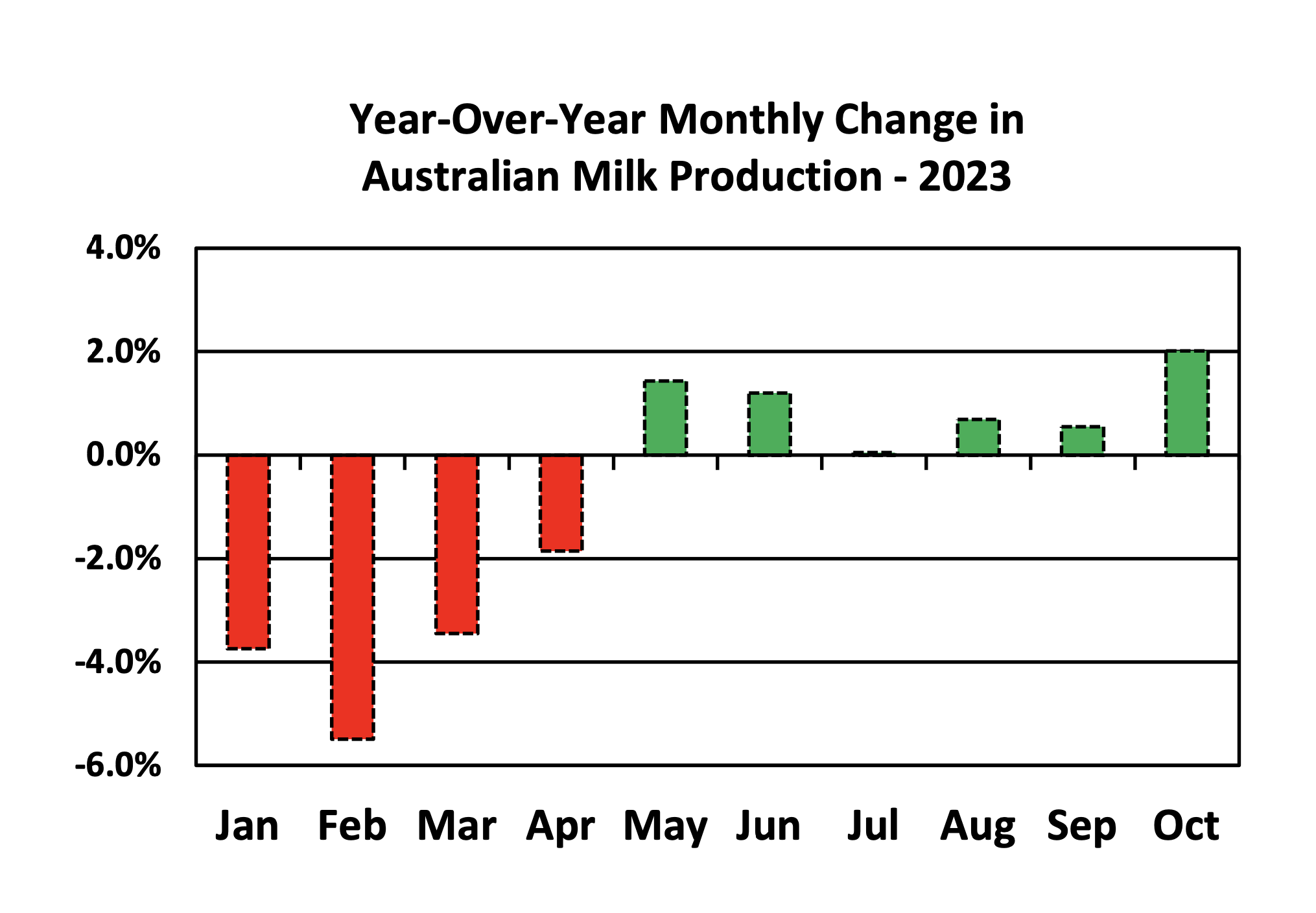 Year-Over-Year Monthly Change in Australian Milk Production - 2023

4.0%
2.0%
0.0%
-2.0%
-4.0%
-6.0%

Jan Feb Mar Apr May Jun Jul Aug Sep Oct